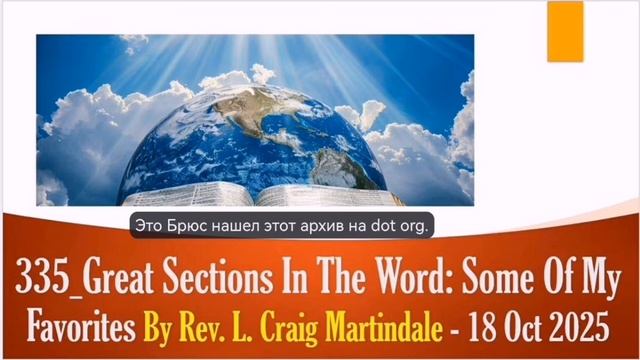 Это Брюс нашел этот архив на dot org.

335_Great Sections In The Word: Some Of My Favorites By Rev. L. Craig Martindale - 18 Oct 2025